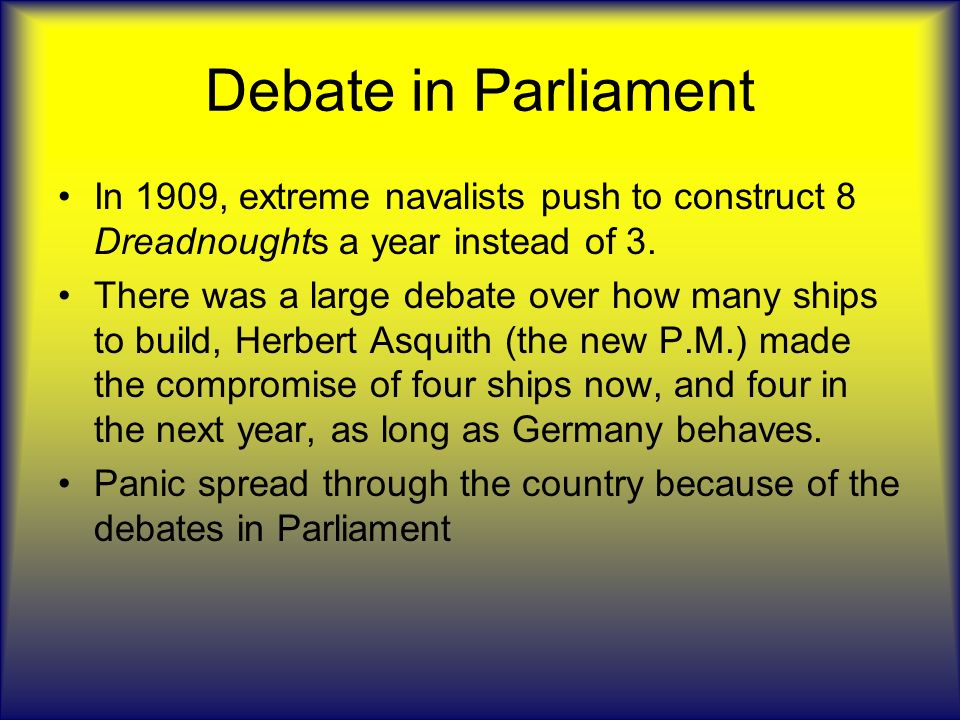 Debate in Parliament

• In 1909, extreme navalists push to construct 8 Dreadnoughts a year instead of 3.

• There was a large debate over how many ships to build, Herbert Asquith (the new P.M.) made the compromise of four ships now, and four in the next year, as long as Germany behaves.

• Panic spread through the country because of the debates in Parliament